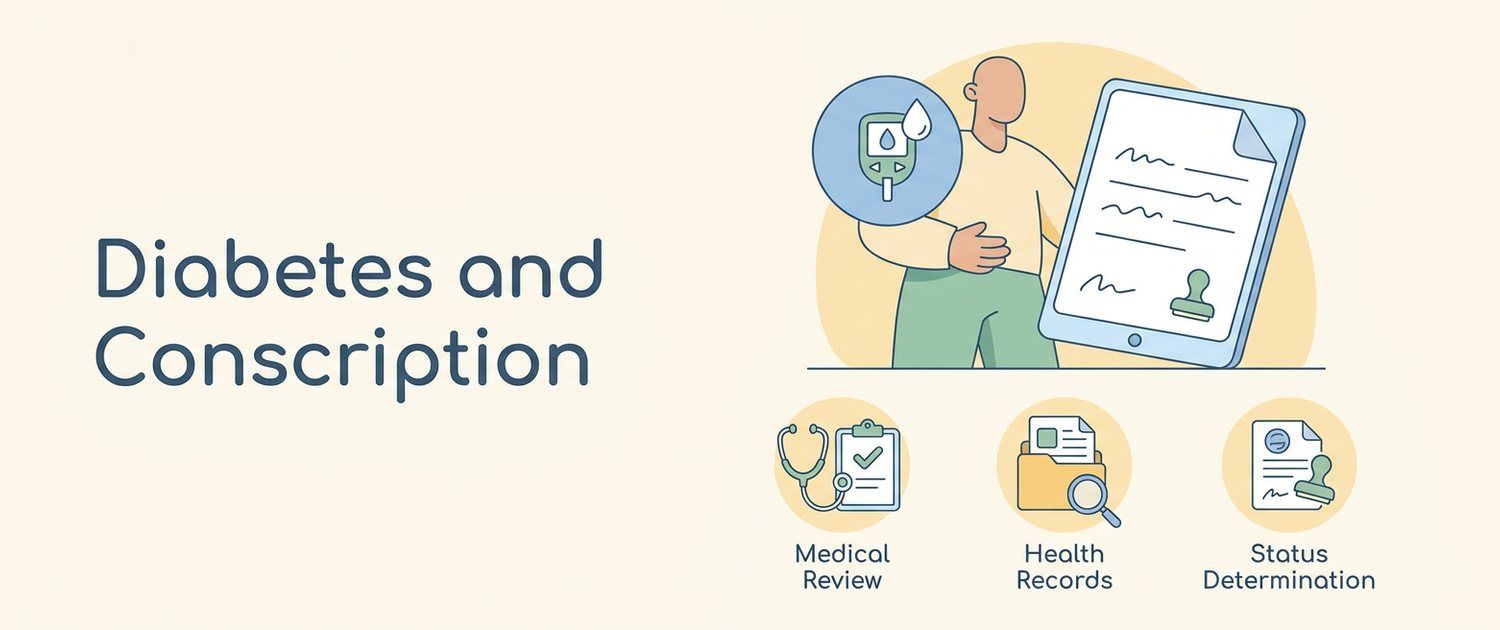 Diabetes and Conscription

Medical Review

Health Records

Status Determination